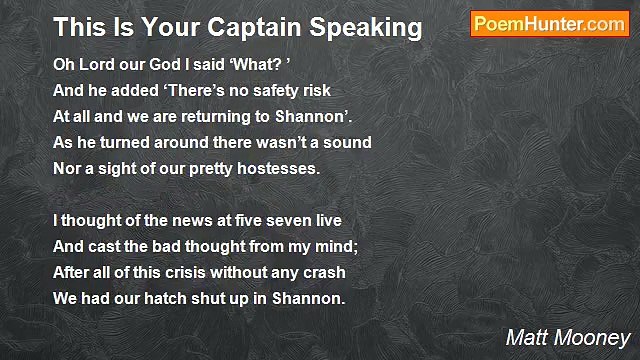 This Is Your Captain Speaking

PoemHunter.com

Oh Lord our God I said ‘What? ’
And he added ‘There’s no safety risk
At all and we are returning to Shannon’.
As he turned around there wasn’t a sound
Nor a sight of our pretty hostesses.

I thought of the news at five seven live
And cast the bad thought from my mind;
After all of this crisis without any crash
We had our hatch shut up in Shannon.

Matt Mooney